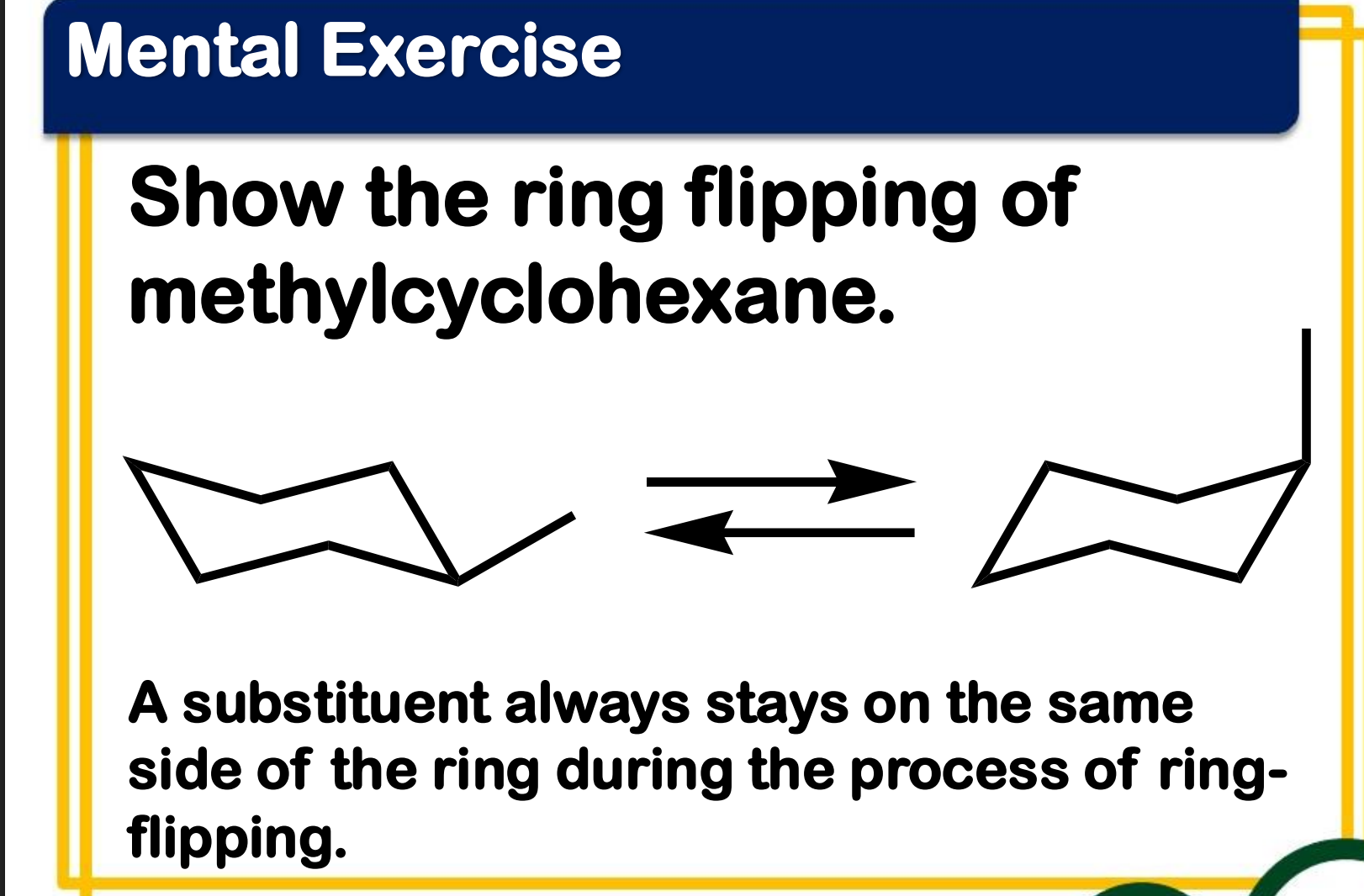 Mental Exercise

Show the ring flipping of methylcyclohexane.

A substituent always stays on the same side of the ring during the process of ring-flipping.